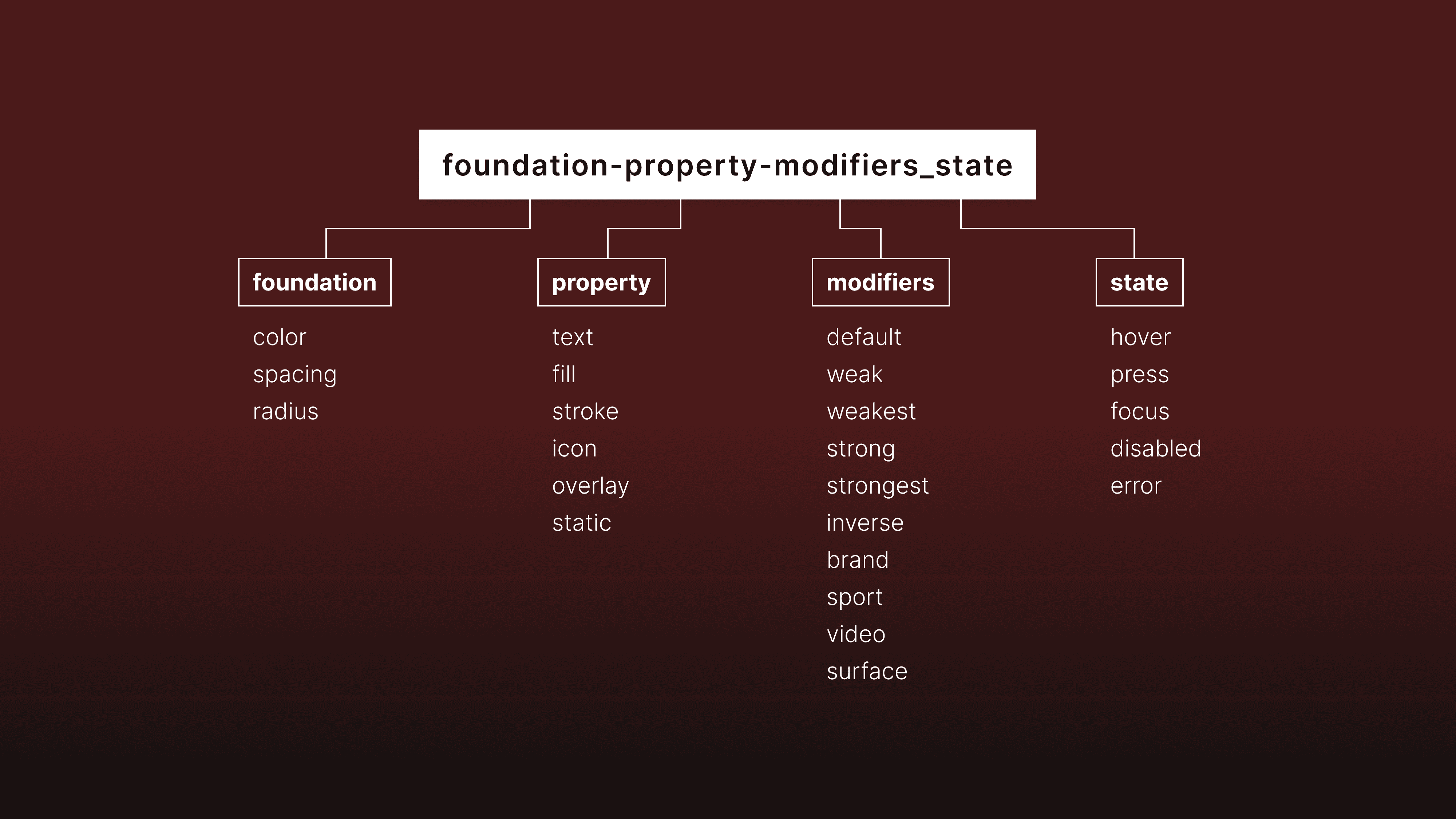 foundation-property-modifiers_state

foundation

color
spacing
radius

property

text
fill
stroke
icon
overlay
static

modifiers

default
weak
weakest
strong
strongest
inverse
brand
sport
video
surface

state

hover
press
focus
disabled
error